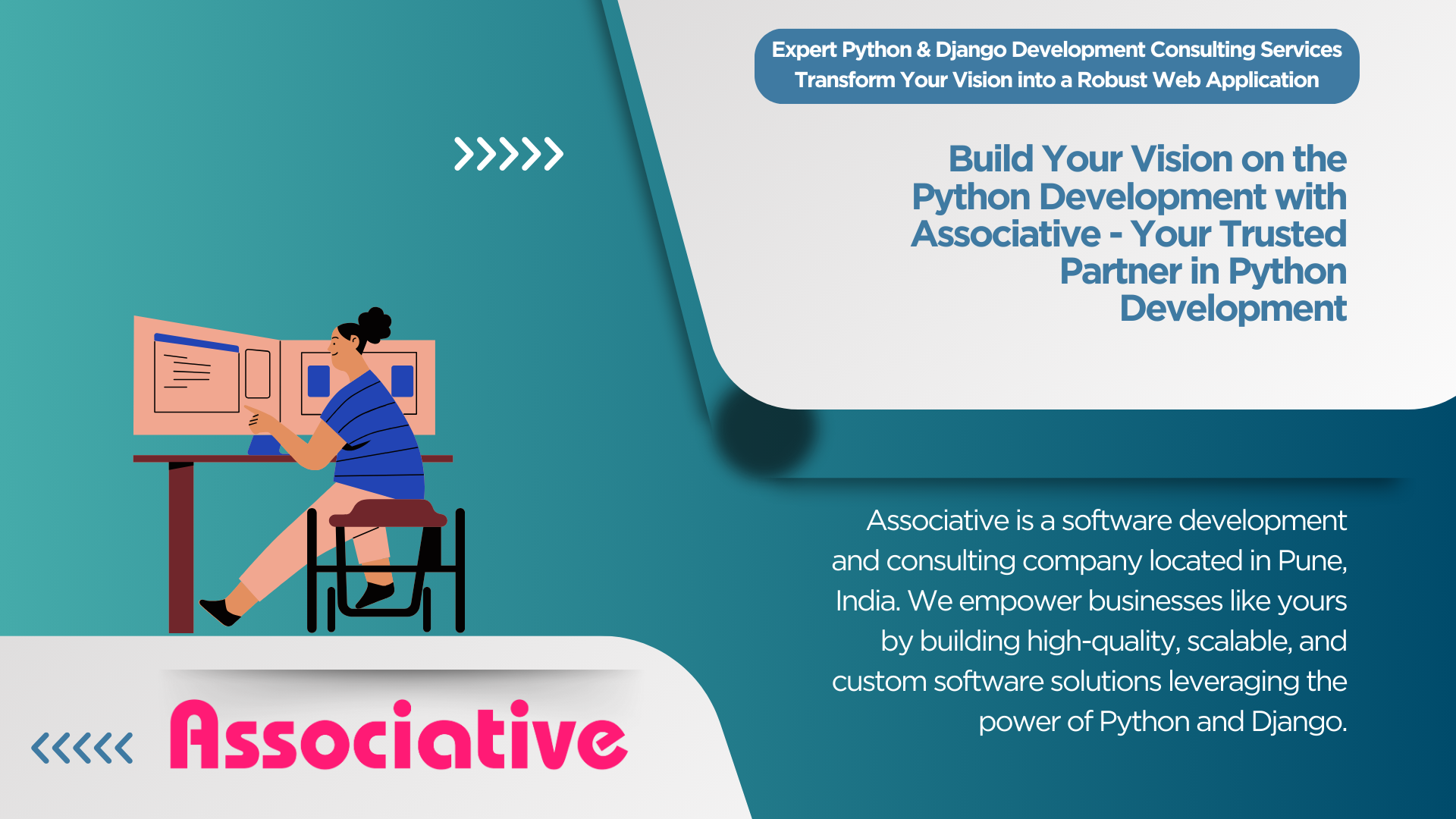 Expert Python & Django Development Consulting Services
Transform Your Vision into a Robust Web Application

Build Your Vision on the Python Development with Associative - Your Trusted Partner in Python Development

Associative is a software development and consulting company located in Pune, India. We empower businesses like yours by building high-quality, scalable, and custom software solutions leveraging the power of Python and Django.

Associative